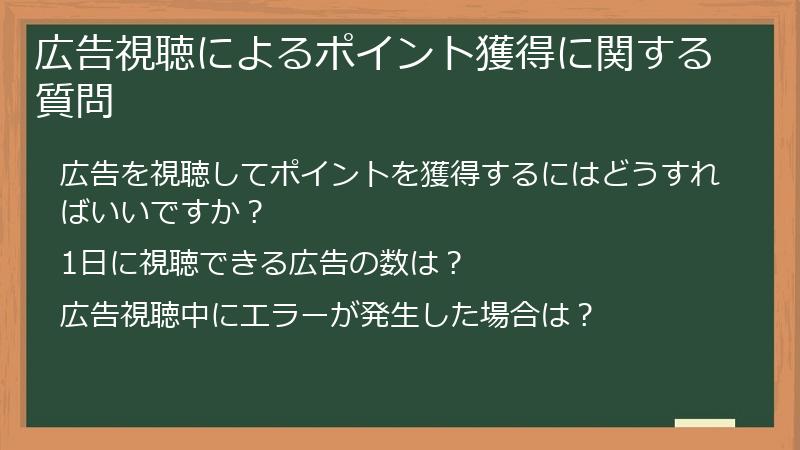 広告視聴によるポイント獲得に関する質問

広告を視聴してポイントを獲得するにはどうすればいいですか？

1日に視聴できる広告の数は？

広告視聴中にエラーが発生した場合は？